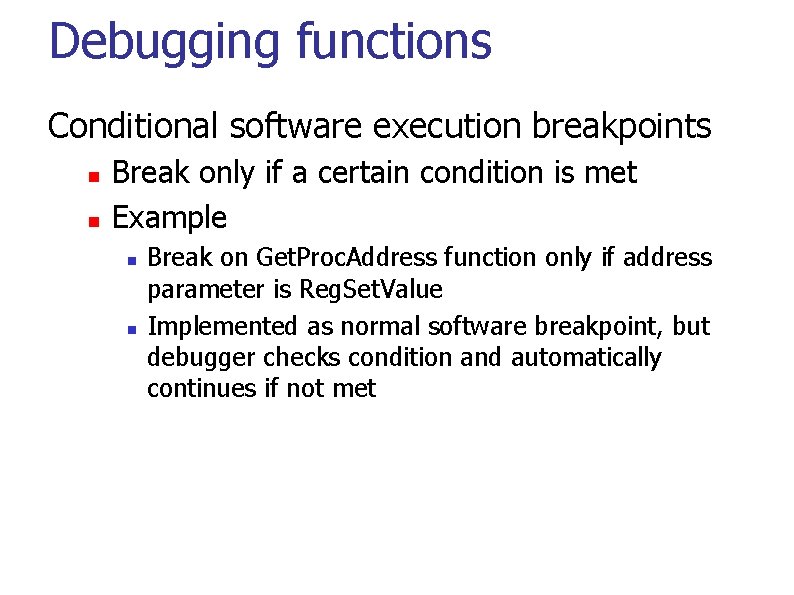 Debugging functions

Conditional software execution breakpoints

- Break only if a certain condition is met
- Example
  - Break on GetProcAddress function only if address parameter is RegSetValue
  - Implemented as normal software breakpoint, but debugger checks condition and automatically continues if not met